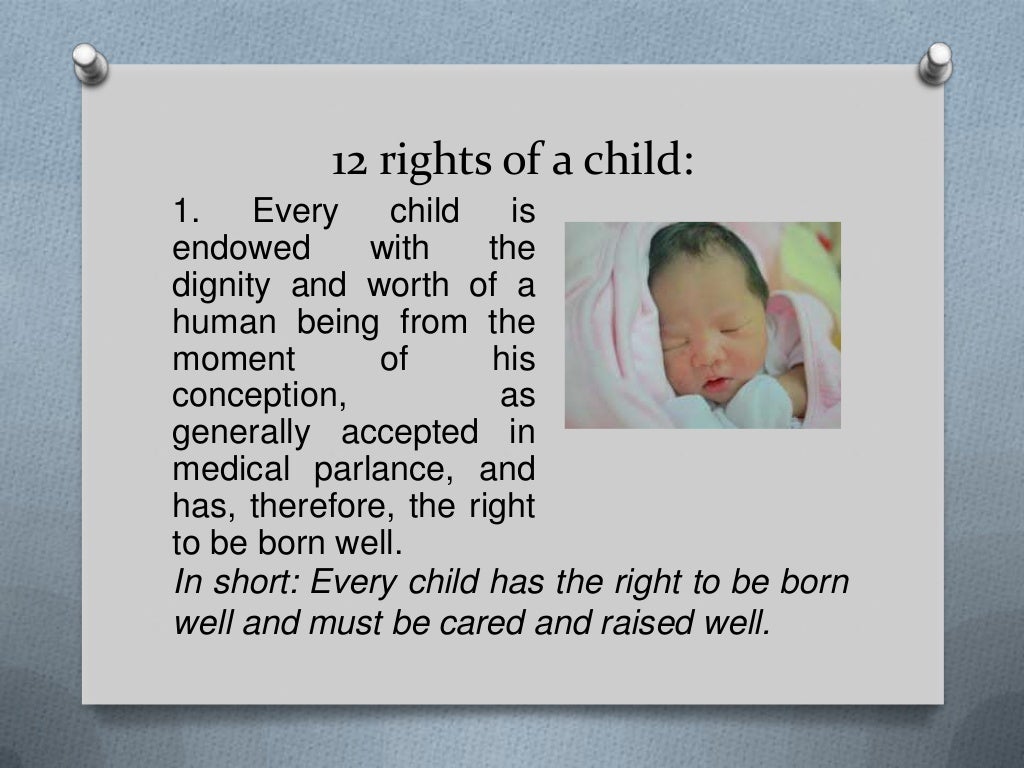 12 rights of a child:

1. Every child is endowed with the dignity and worth of a human being from the moment of his conception, as generally accepted in medical parlance, and has, therefore, the right to be born well.

In short: Every child has the right to be born well and must be cared and raised well.